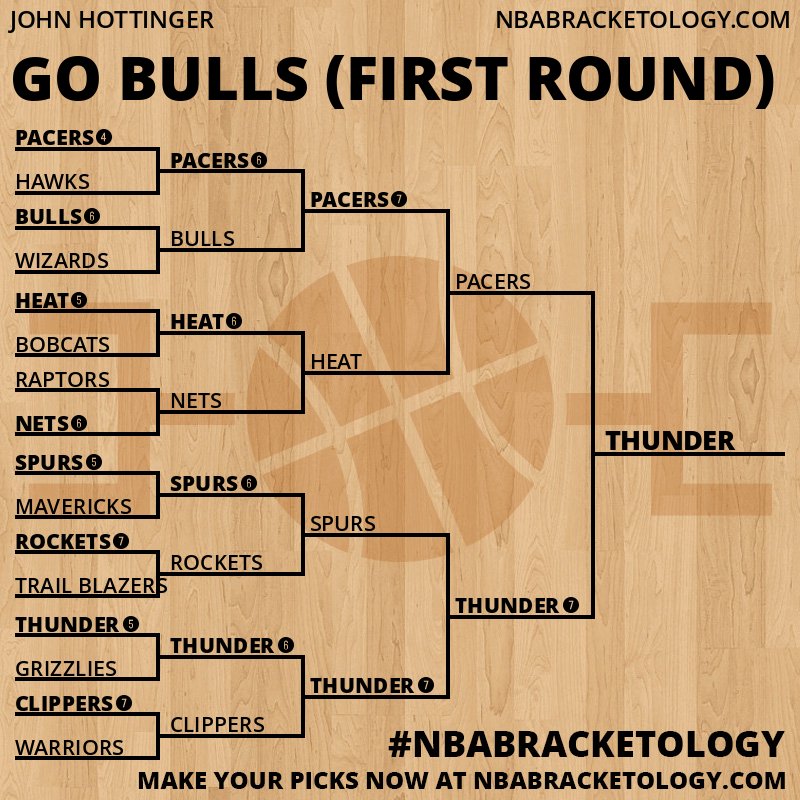 JOHN HOTTINGER

NBABRACKETOLOGY.COM

GO BULLS (FIRST ROUND)

PACERS 4
HAWKS
BULLS 6
WIZARDS
HEAT 5
BOBCATS
RAPTORS
NETS 6
SPURS 5
MAVERICKS
ROCKETS 7
TRAIL BLAZERS
THUNDER 5
GRIZZLIES
CLIPPERS 7
WARRIORS

PACERS 6
BULLS
HEAT 6
NETS
SPURS 6
ROCKETS
THUNDER 6
CLIPPERS

PACERS 7
HEAT
SPURS
THUNDER 7

PACERS
THUNDER 7

THUNDER

#NBABRACKETOLOGY

MAKE YOUR PICKS NOW AT NBABRACKETOLOGY.COM